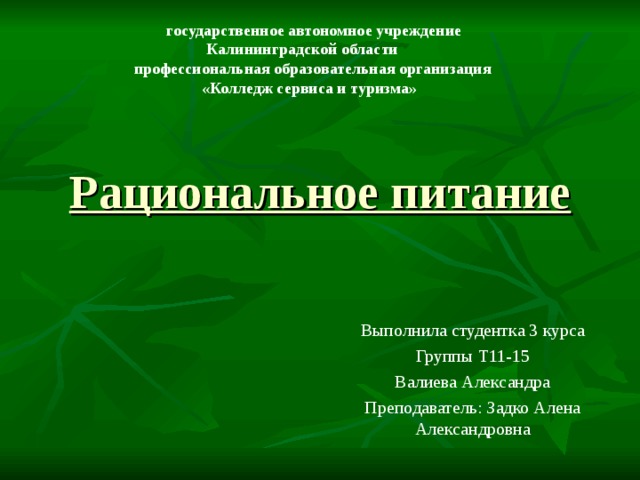 государственное автономное учреждение
Калининградской области
профессиональная образовательная организация
«Колледж сервиса и туризма»

Рациональное питание

Выполнила студентка 3 курса
Группы Т11-15
Валиева Александра
Преподаватель: Задко Алена Александровна